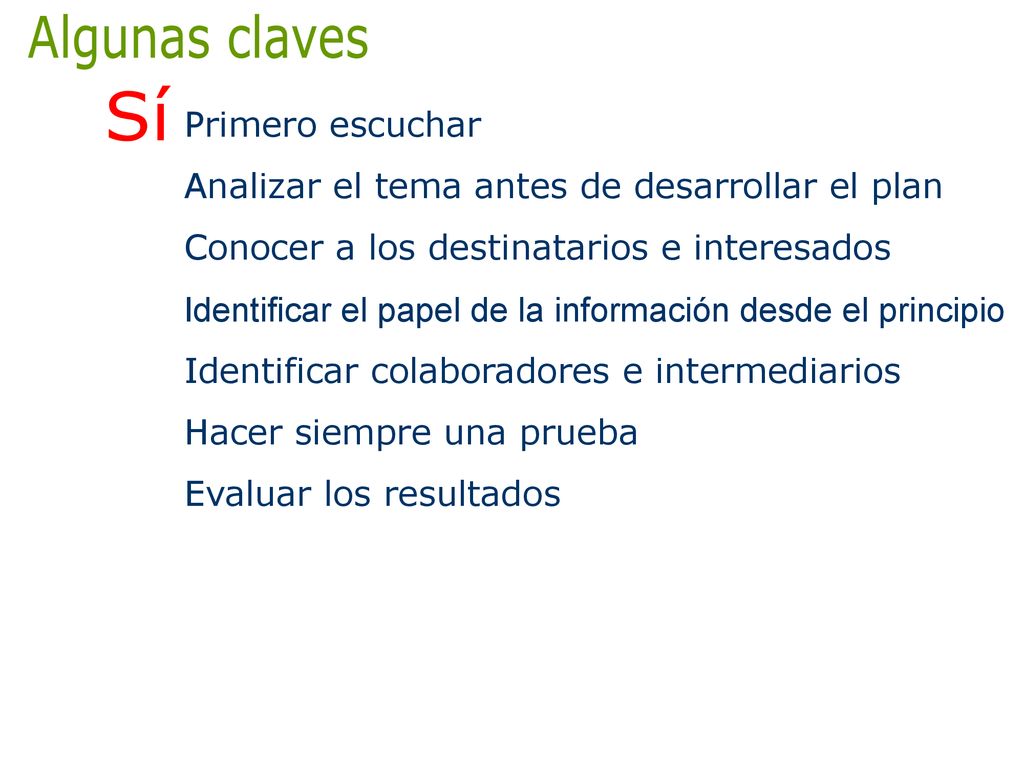 Algunas claves

Sí

Primero escuchar

Analizar el tema antes de desarrollar el plan

Conocer a los destinatarios e interesados

Identificar el papel de la información desde el principio

Identificar colaboradores e intermediarios

Hacer siempre una prueba

Evaluar los resultados